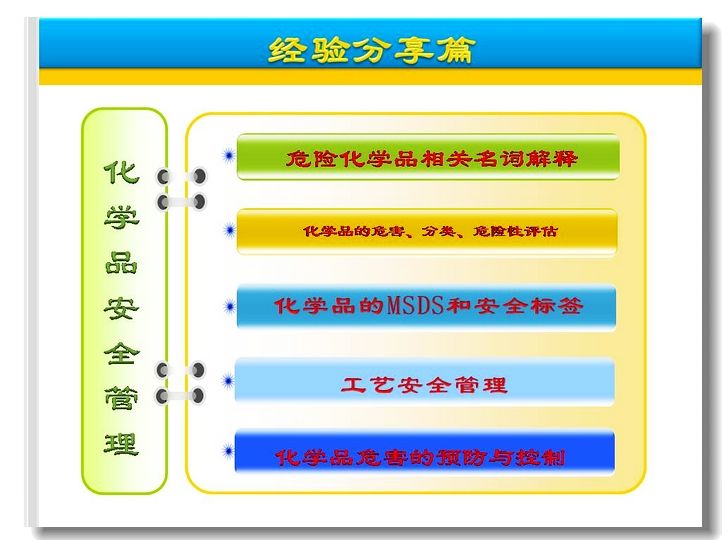 经验分享篇

化学品安全管理

危险化学品相关名词解释

化学品的危害、分类、危险性评估

化学品的MSDS和安全标签

工艺安全管理

化学品危害的预防与控制